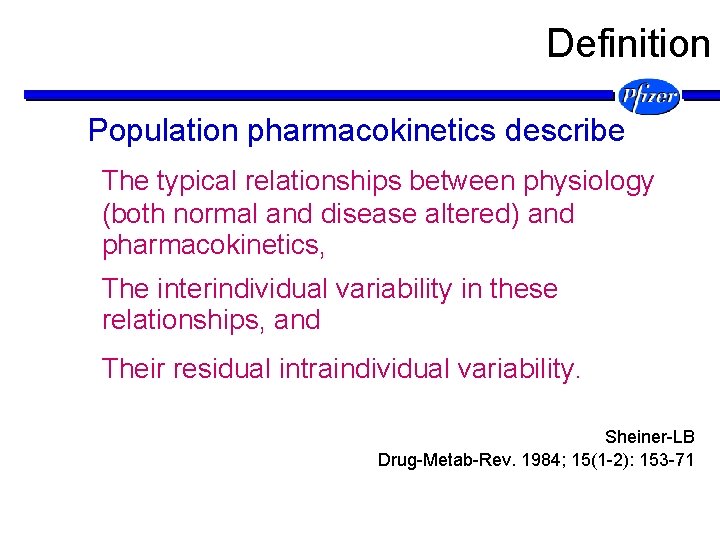 Definition

Pfizer

Population pharmacokinetics describe

The typical relationships between physiology (both normal and disease altered) and pharmacokinetics,

The interindividual variability in these relationships, and

Their residual intraindividual variability.

Sheiner-LB
Drug-Metab-Rev. 1984; 15(1-2): 153-71